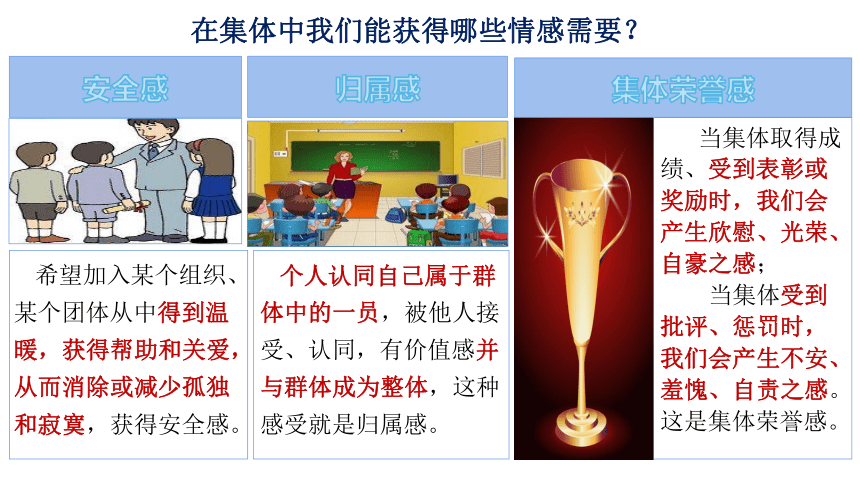 在集体中我们能获得哪些情感需要？

安全感

希望加入某个组织、某个团体从中得到温暖，获得帮助和关爱，从而消除或减少孤独和寂寞，获得安全感。

归属感

个人认同自己属于群体中的一员，被他人接受、认同，有价值感并与群体成为整体，这种感受就是归属感。

集体荣誉感

当集体取得成绩、受到表彰或奖励时，我们会产生欣慰、光荣、自豪之感；

当集体受到批评、惩罚时，我们会产生不安、羞愧、自责之感。这是集体荣誉感。